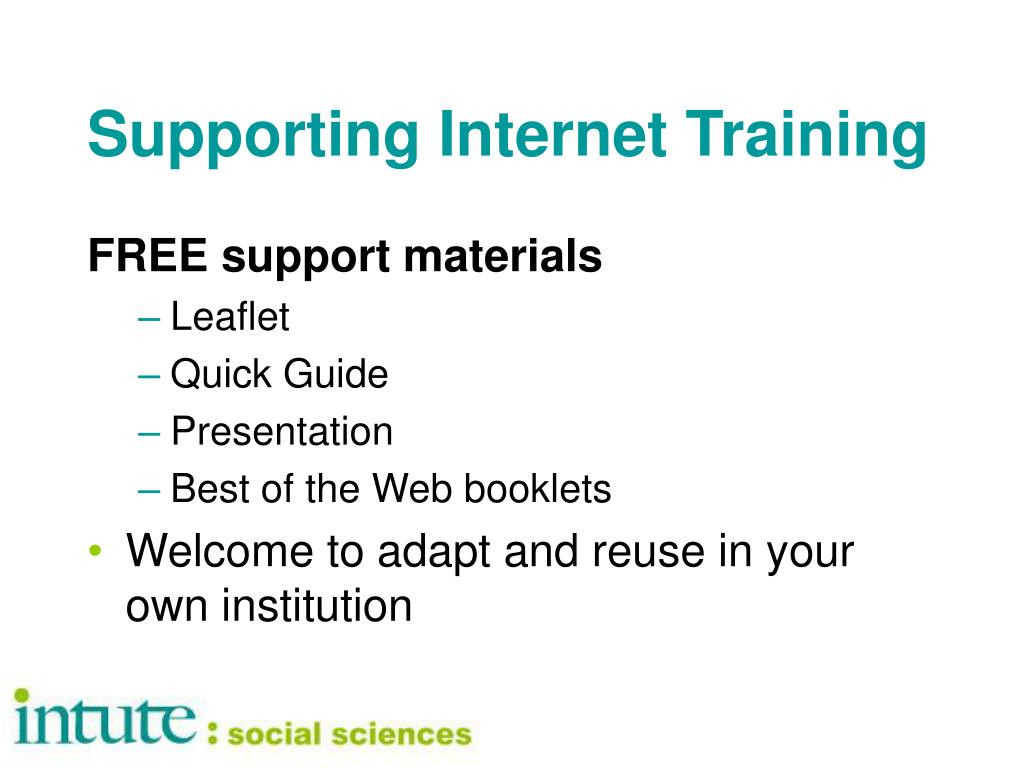 Supporting Internet Training

FREE support materials

– Leaflet
– Quick Guide
– Presentation
– Best of the Web booklets

• Welcome to adapt and reuse in your own institution

intute : social sciences